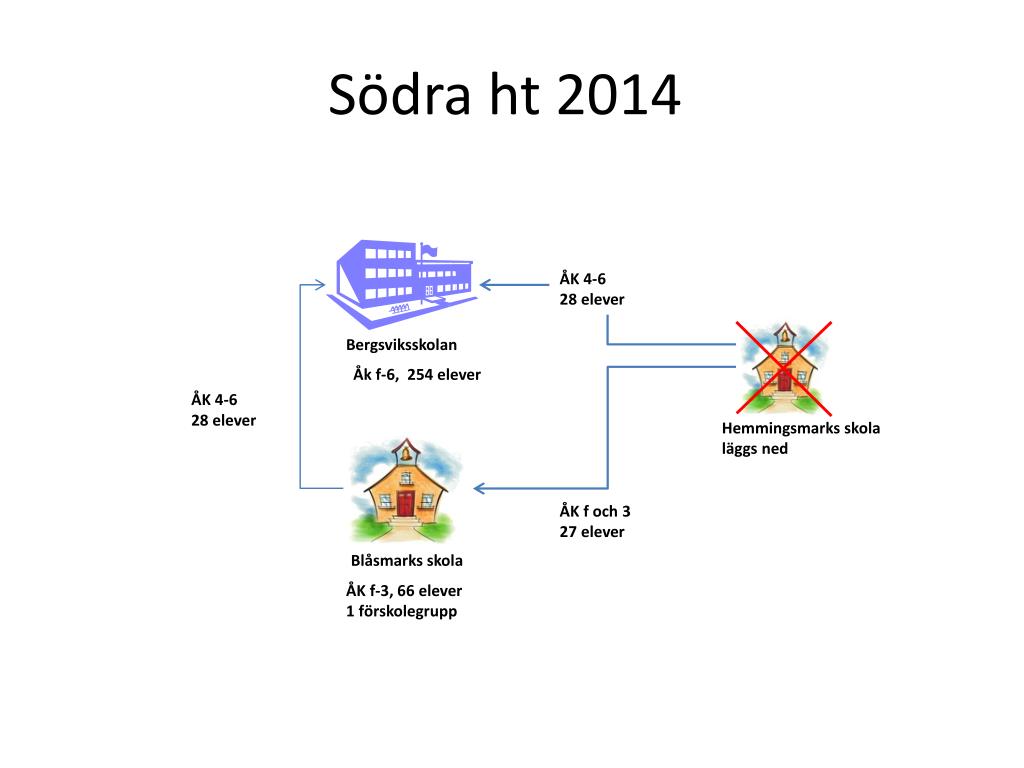 Södra ht 2014

ÅK 4-6
28 elever

Bergsviksskolan

Åk f-6, 254 elever

ÅK 4-6
28 elever

Hemmingsmarks skola läggs ned

ÅK f och 3
27 elever

Blåsmarks skola

ÅK f-3, 66 elever
1 förskolegrupp